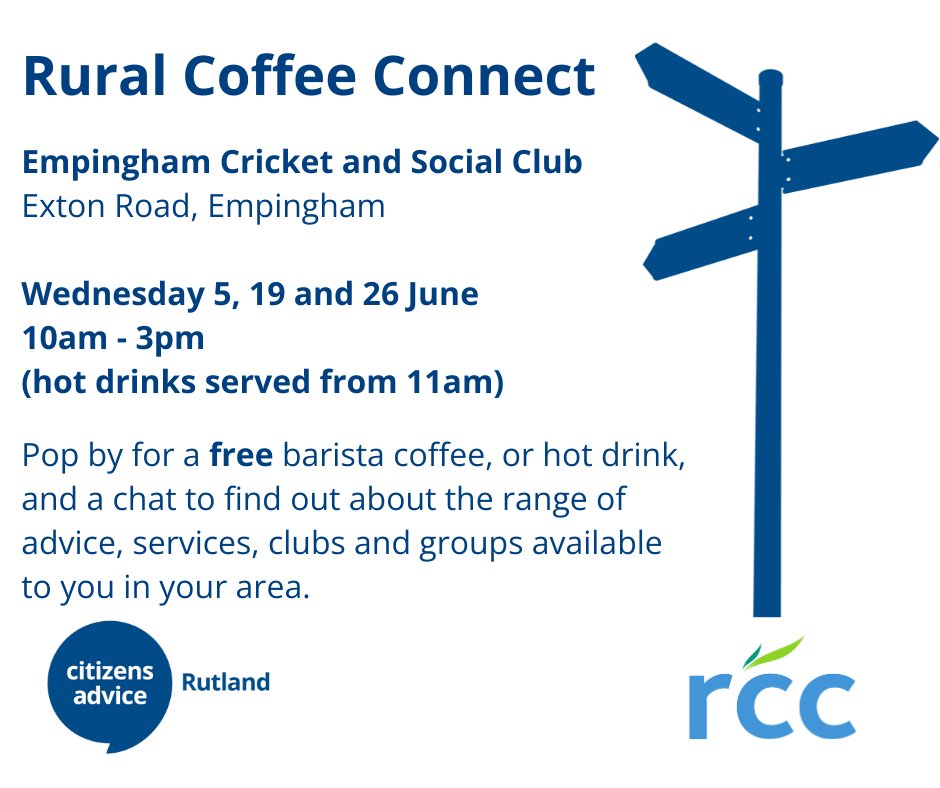 Rural Coffee Connect

Empingham Cricket and Social Club
Exton Road, Empingham

Wednesday 5, 19 and 26 June
10am - 3pm
(hot drinks served from 11am)

Pop by for a free barista coffee, or hot drink, and a chat to find out about the range of advice, services, clubs and groups available to you in your area.

citizens advice Rutland

rcc